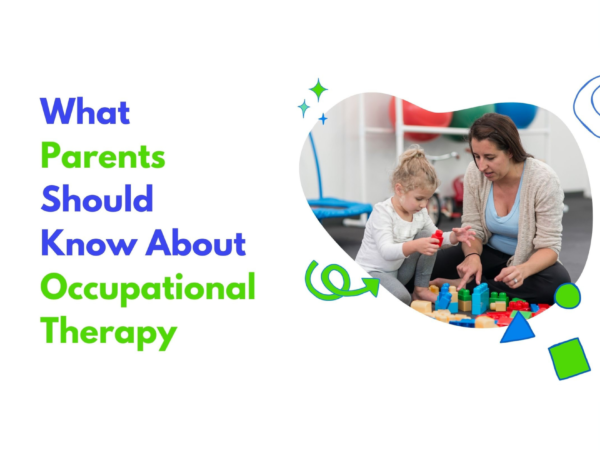 What Parents Should Know About Occupational Therapy